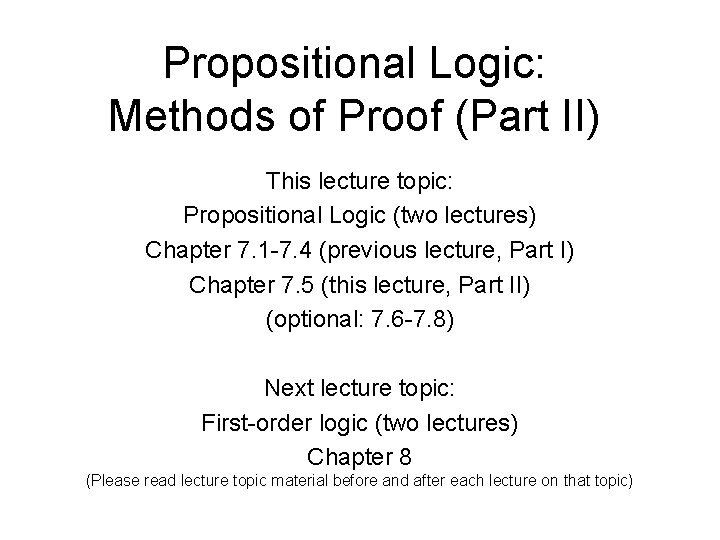 Propositional Logic:
Methods of Proof (Part II)

This lecture topic:
Propositional Logic (two lectures)
Chapter 7.1-7.4 (previous lecture, Part I)
Chapter 7.5 (this lecture, Part II)
(optional: 7.6-7.8)

Next lecture topic:
First-order logic (two lectures)
Chapter 8
(Please read lecture topic material before and after each lecture on that topic)